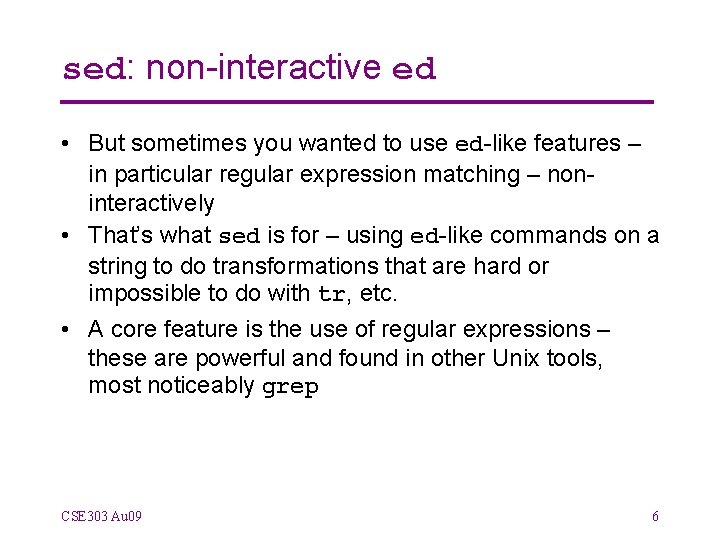 sed: non-interactive ed

• But sometimes you wanted to use ed-like features – in particular regular expression matching – non-interactively

• That's what sed is for – using ed-like commands on a string to do transformations that are hard or impossible to do with tr, etc.

• A core feature is the use of regular expressions – these are powerful and found in other Unix tools, most noticeably grep

CSE303 Au09

6